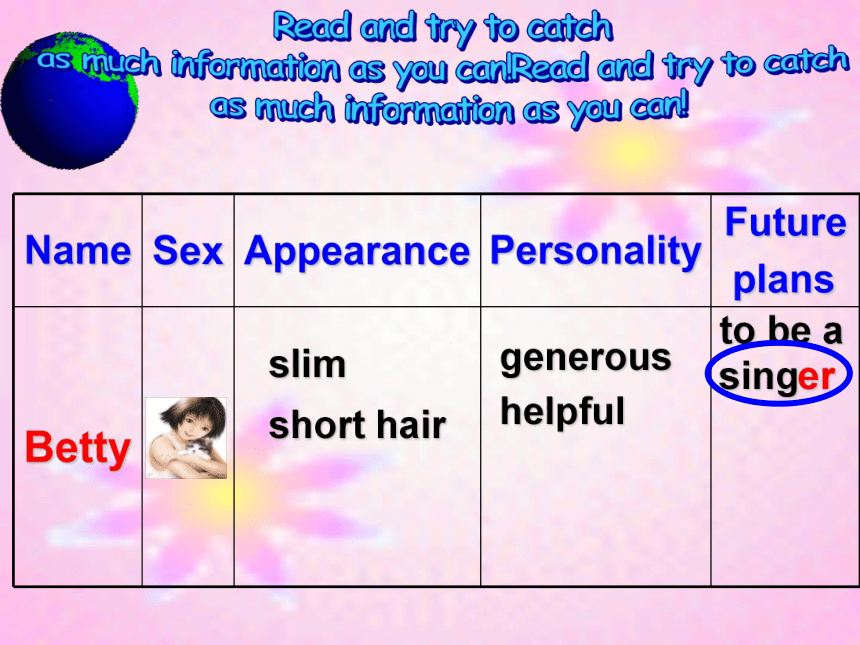 Read and try to catch as much information as you can!Read and try to catch as much information as you can!

| Name | Sex | Appearance | Personality | Future plans |
|---|---|---|---|---|
| Betty | | slim short hair | generous helpful | to be a singer |